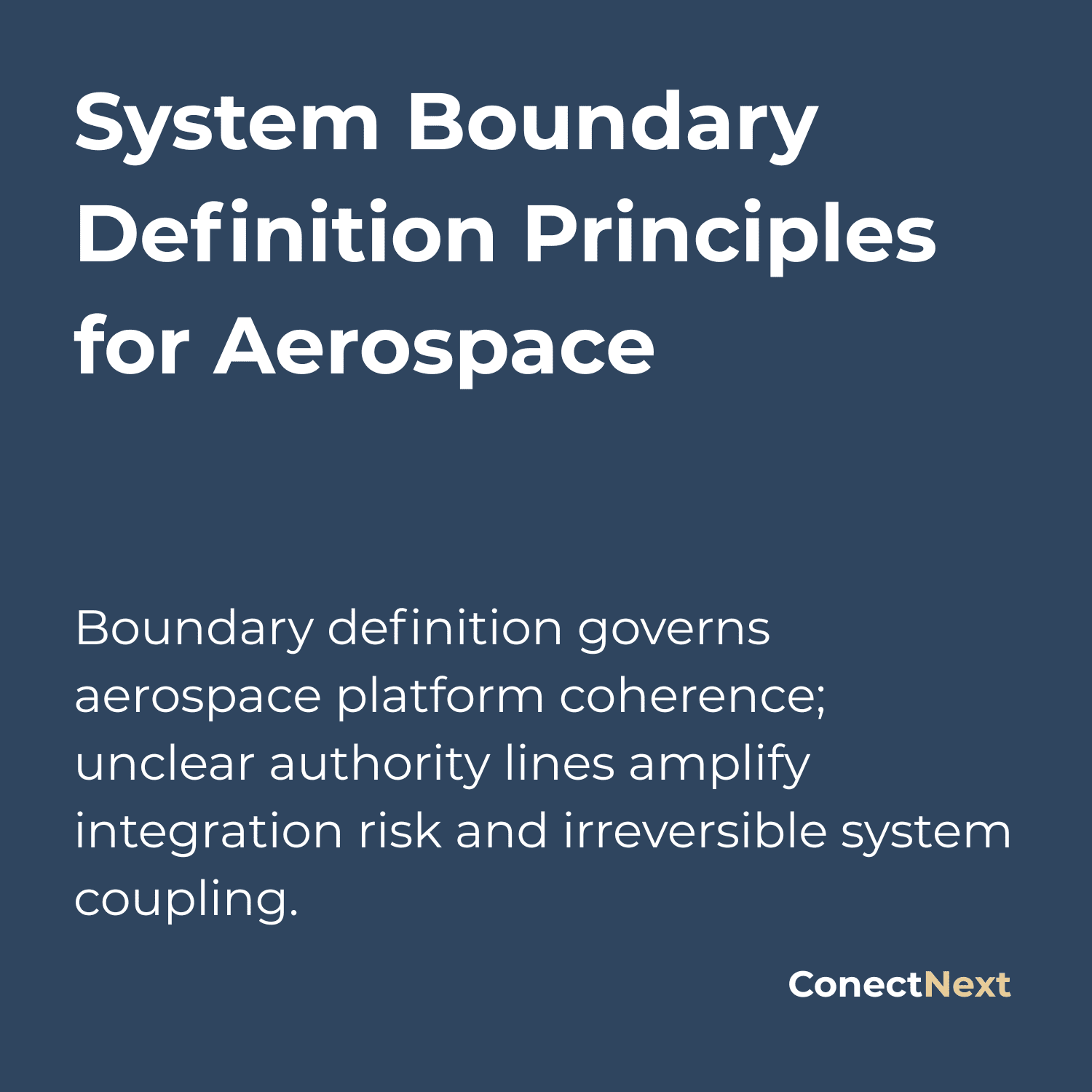 System Boundary Definition Principles for Aerospace

Boundary definition governs aerospace platform coherence; unclear authority lines amplify integration risk and irreversible system coupling.

ConectNext